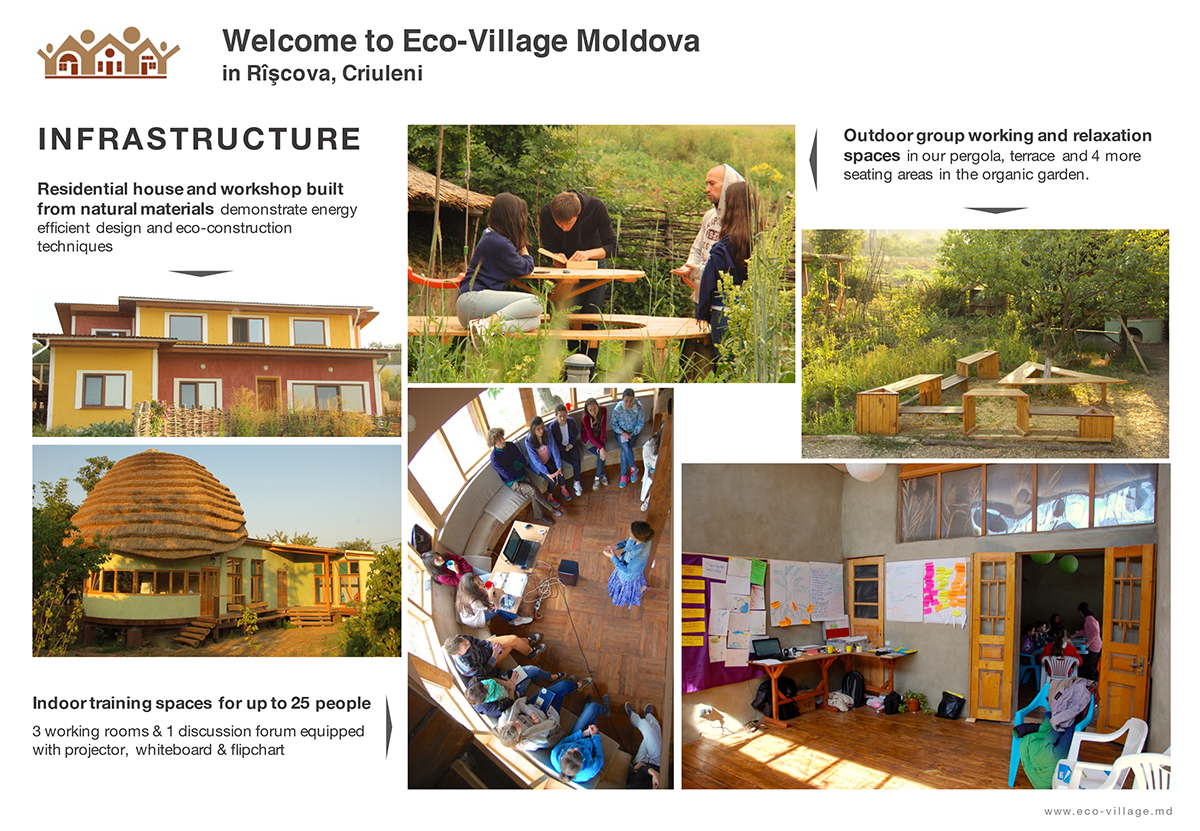 Welcome to Eco-Village Moldova
in Rîşcova, Criuleni

INFRASTRUCTURE

Residential house and workshop built from natural materials demonstrate energy efficient design and eco-construction techniques

Outdoor group working and relaxation spaces in our pergola, terrace and 4 more seating areas in the organic garden.

Indoor training spaces for up to 25 people
3 working rooms & 1 discussion forum equipped with projector, whiteboard & flipchart

www.eco-village.md